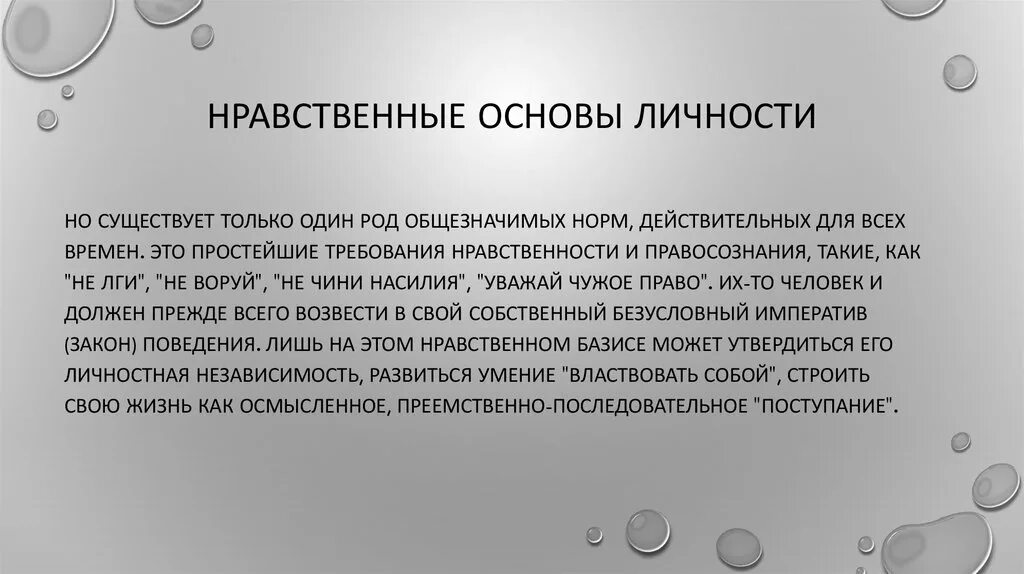 НРАВСТВЕННЫЕ ОСНОВЫ ЛИЧНОСТИ

НО СУЩЕСТВУЕТ ТОЛЬКО ОДИН РОД ОБЩЕЗНАЧИМЫХ НОРМ, ДЕЙСТВИТЕЛЬНЫХ ДЛЯ ВСЕХ ВРЕМЕН. ЭТО ПРОСТЕЙШИЕ ТРЕБОВАНИЯ НРАВСТВЕННОСТИ И ПРАВОСОЗНАНИЯ, ТАКИЕ, КАК "НЕ ЛГИ", "НЕ ВОРУЙ", "НЕ ЧИНИ НАСИЛИЯ", "УВАЖАЙ ЧУЖОЕ ПРАВО". ИХ-ТО ЧЕЛОВЕК И ДОЛЖЕН ПРЕЖДЕ ВСЕГО ВОЗВЕСТИ В СВОЙ СОБСТВЕННЫЙ БЕЗУСЛОВНЫЙ ИМПЕРАТИВ (ЗАКОН) ПОВЕДЕНИЯ. ЛИШЬ НА ЭТОМ НРАВСТВЕННОМ БАЗИСЕ МОЖЕТ УТВЕРДИТЬСЯ ЕГО ЛИЧНОСТНАЯ НЕЗАВИСИМОСТЬ, РАЗВИТЬСЯ УМЕНИЕ "ВЛАСТВОВАТЬ СОБОЙ", СТРОИТЬ СВОЮ ЖИЗНЬ КАК ОСМЫСЛЕННОЕ, ПРЕЕМСТВЕННО-ПОСЛЕДОВАТЕЛЬНОЕ "ПОСТУПАНИЕ".